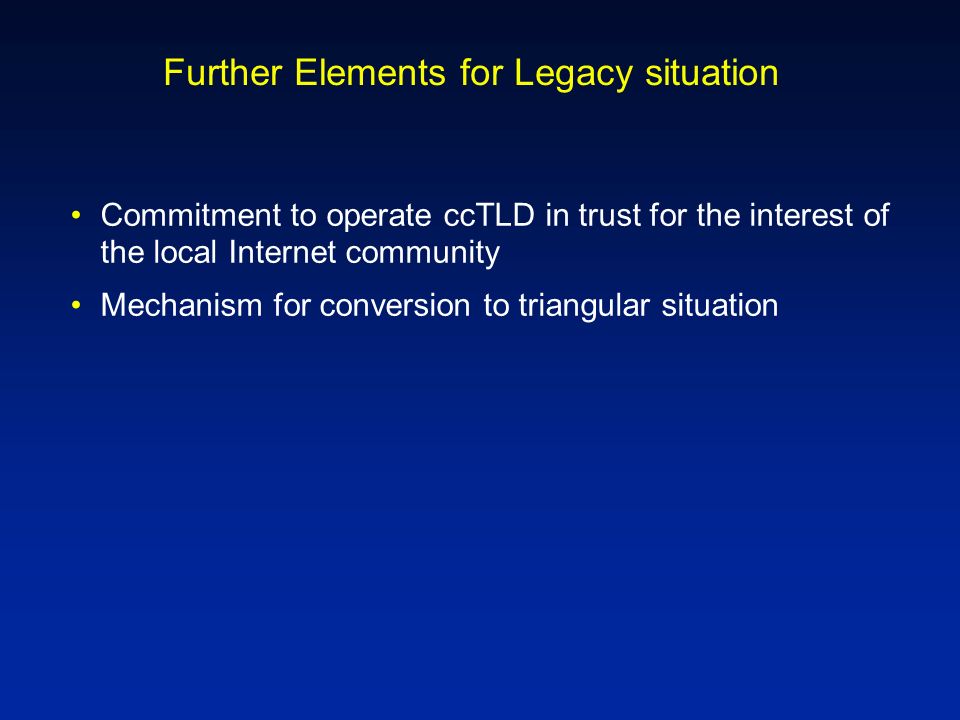 Further Elements for Legacy situation

• Commitment to operate ccTLD in trust for the interest of the local Internet community

• Mechanism for conversion to triangular situation